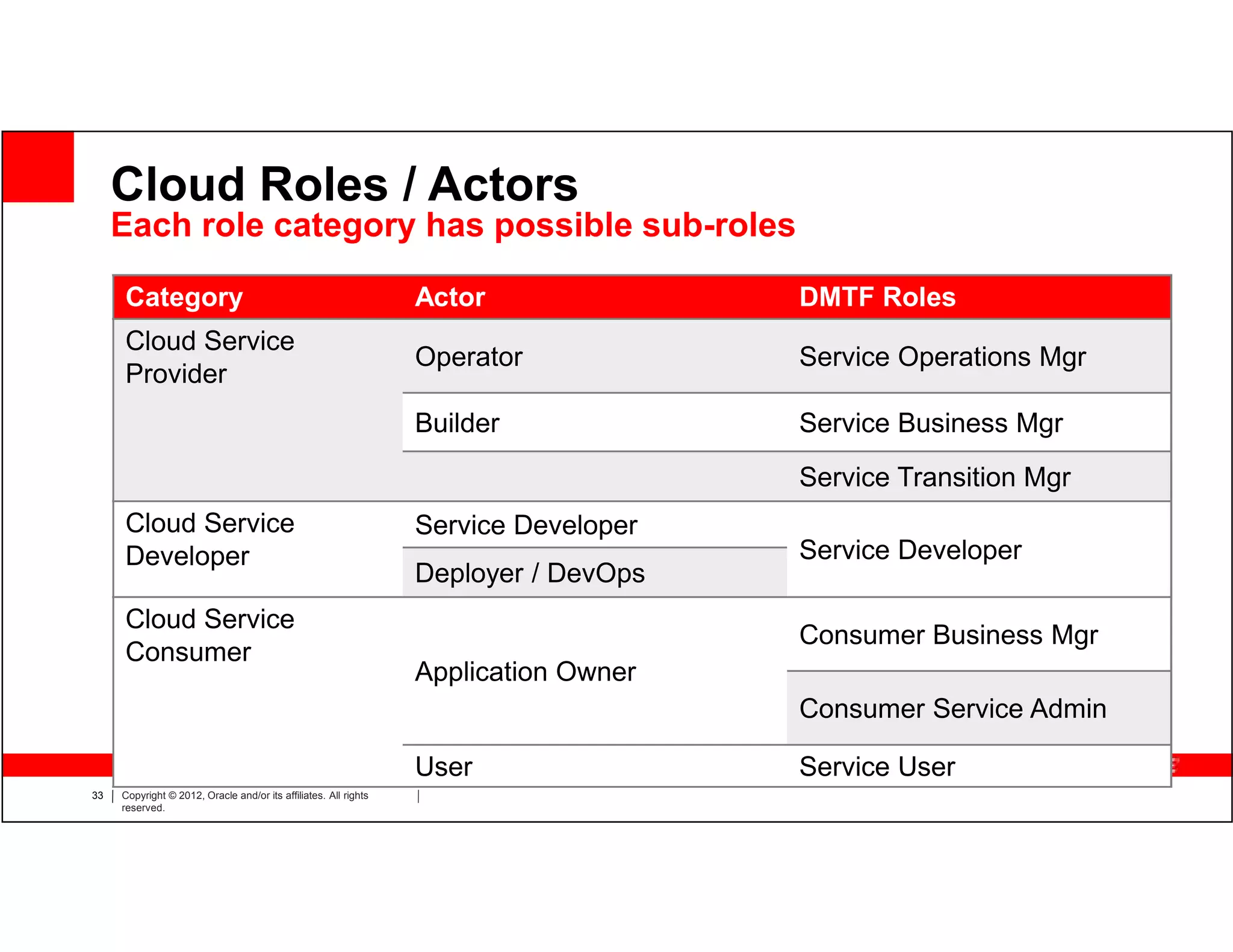 Cloud Roles / Actors
Each role category has possible sub-roles

| Category | Actor | DMTF Roles |
|---|---|---|
| Cloud Service Provider | Operator | Service Operations Mgr |
| | Builder | Service Business Mgr |
| | | Service Transition Mgr |
| Cloud Service Developer | Service Developer | Service Developer |
| | Deployer / DevOps | |
| Cloud Service Consumer | Application Owner | Consumer Business Mgr |
| | | Consumer Service Admin |
| | User | Service User |

33 | Copyright © 2012, Oracle and/or its affiliates. All rights reserved. |